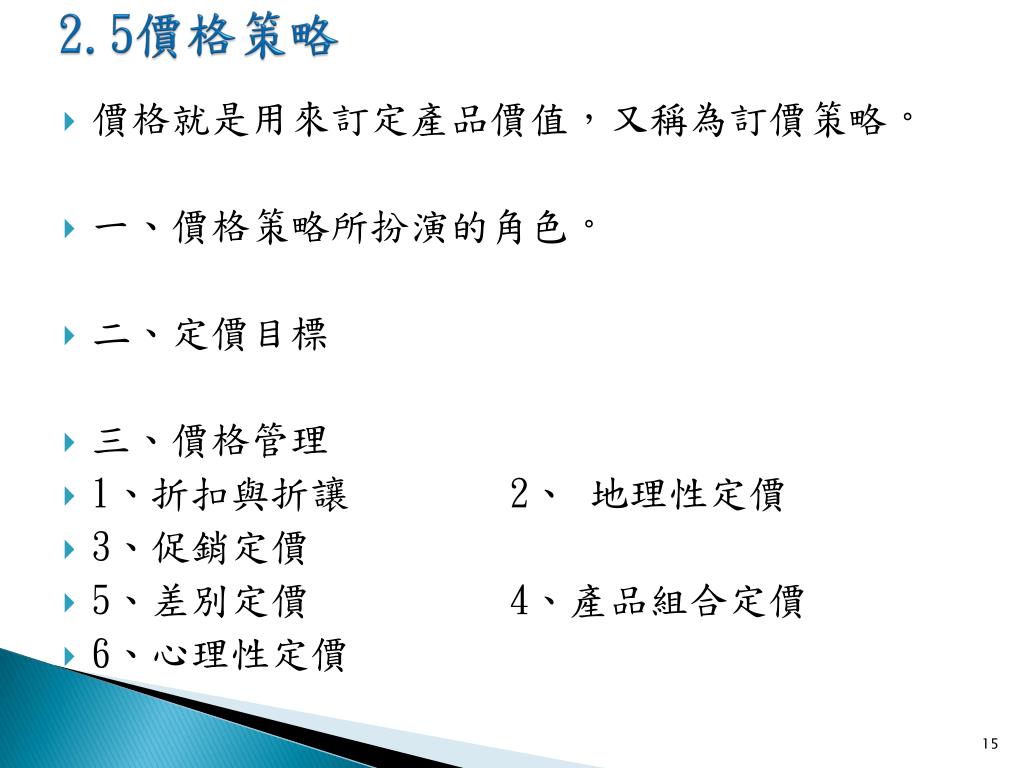 2.5價格策略

價格就是用來訂定產品價值，又稱為訂價策略。

一、價格策略所扮演的角色。

二、定價目標

三、價格管理
1、折扣與折讓　　2、 地理性定價
3、促銷定價
5、差別定價　　4、產品組合定價
6、心理性定價

15